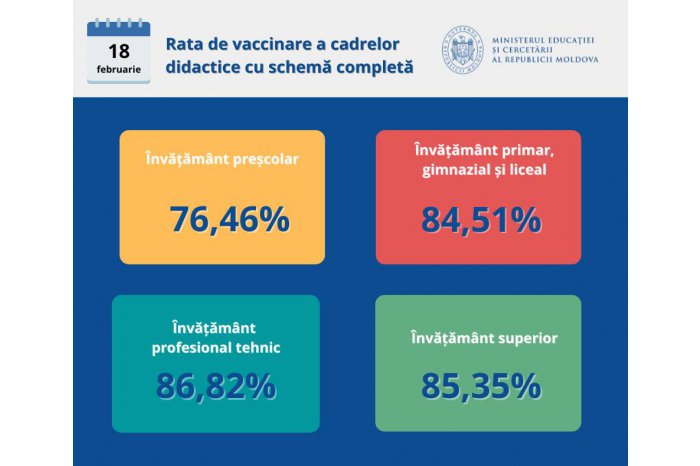 18
februarie

Rata de vaccinare a cadrelor didactice cu schemă completă

MINISTERUL EDUCAȚIEI ȘI CERCETĂRII AL REPUBLICII MOLDOVA

Învățământ preșcolar

76,46%

Învățământ primar, gimnazial și liceal

84,51%

Învățământ profesional tehnic

86,82%

Învățământ superior

85,35%